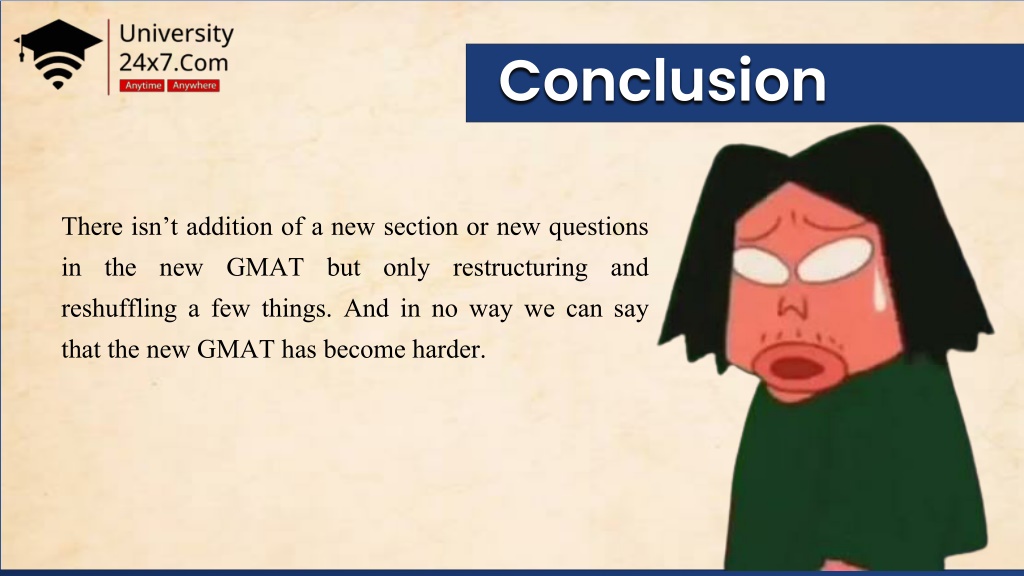 University 24x7.Com
Anytime Anywhere

Conclusion

There isn’t addition of a new section or new questions in the new GMAT but only restructuring and reshuffling a few things. And in no way we can say that the new GMAT has become harder.